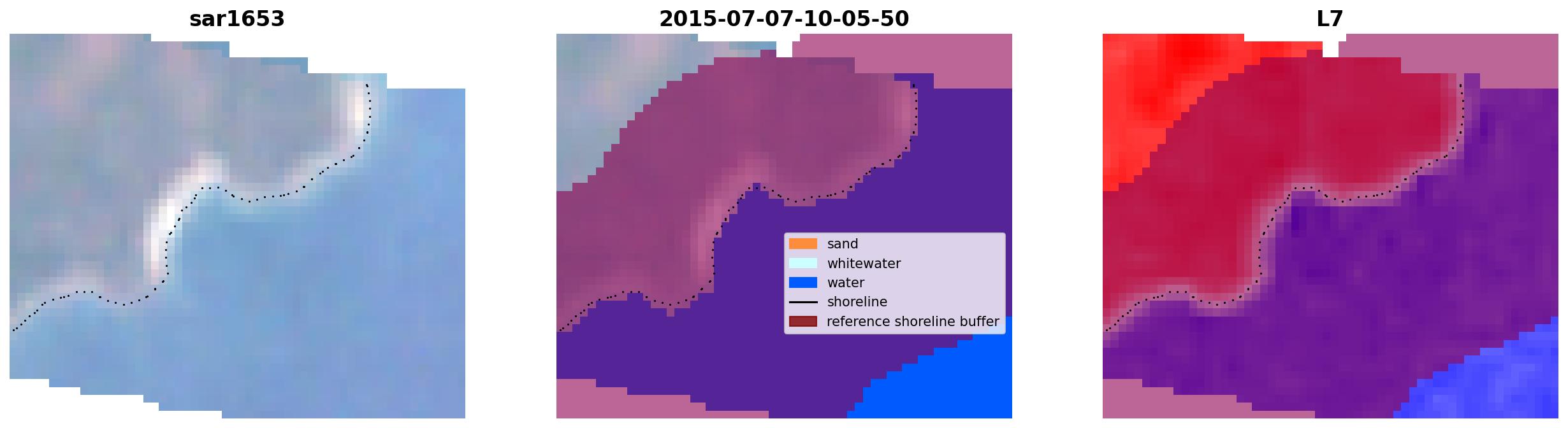 sar1653

2015-07-07-10-05-50

sand
whitewater
water
shoreline
reference shoreline buffer

L7